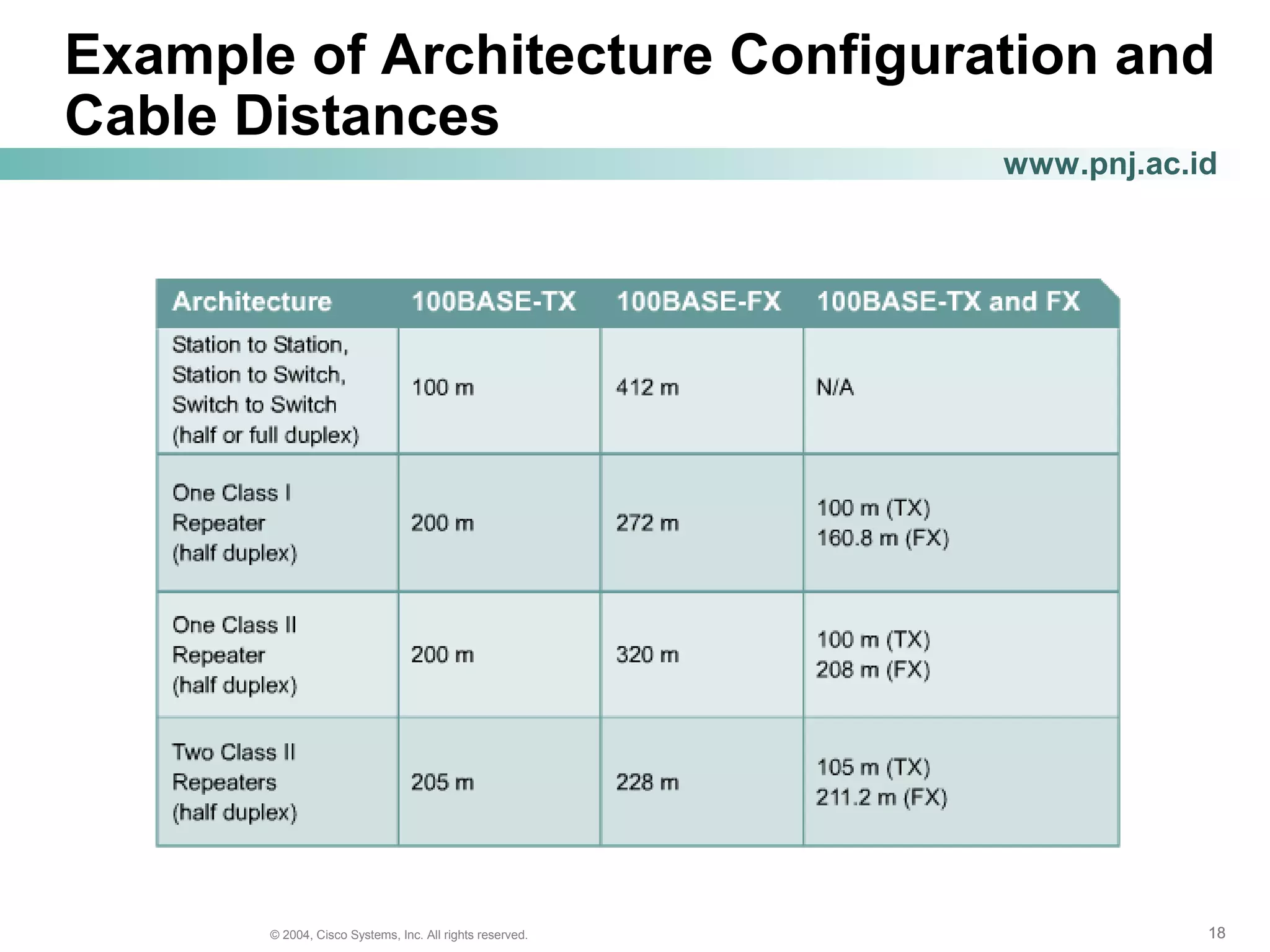 Example of Architecture Configuration and Cable Distances

www.pnj.ac.id

| Architecture | 100BASE-TX | 100BASE-FX | 100BASE-TX and FX |
|---|---|---|---|
| Station to Station, Station to Switch, Switch to Switch (half or full duplex) | 100 m | 412 m | N/A |
| One Class I Repeater (half duplex) | 200 m | 272 m | 100 m (TX) 160.8 m (FX) |
| One Class II Repeater (half duplex) | 200 m | 320 m | 100 m (TX) 208 m (FX) |
| Two Class II Repeaters (half duplex) | 205 m | 228 m | 105 m (TX) 211.2 m (FX) |

© 2004, Cisco Systems, Inc. All rights reserved.

18